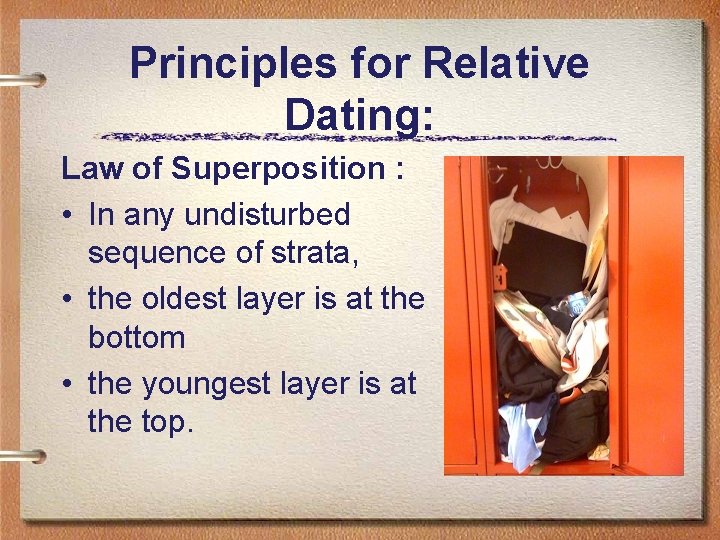 Principles for Relative Dating:

Law of Superposition :

• In any undisturbed sequence of strata,

• the oldest layer is at the bottom

• the youngest layer is at the top.